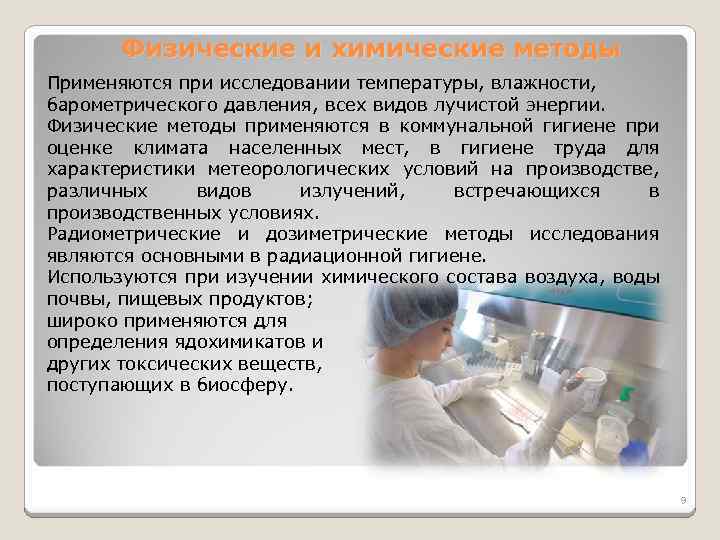 Физические и химические методы

Применяются при исследовании температуры, влажности, барометрического давления, всех видов лучистой энергии.
Физические методы применяются в коммунальной гигиене при оценке климата населенных мест, в гигиене труда для характеристики метеорологических условий на производстве, различных видов излучений, встречающихся в производственных условиях.
Радиометрические и дозиметрические методы исследования являются основными в радиационной гигиене.
Используются при изучении химического состава воздуха, воды почвы, пищевых продуктов;
широко применяются для определения ядохимикатов и других токсических веществ, поступающих в биосферу.

9